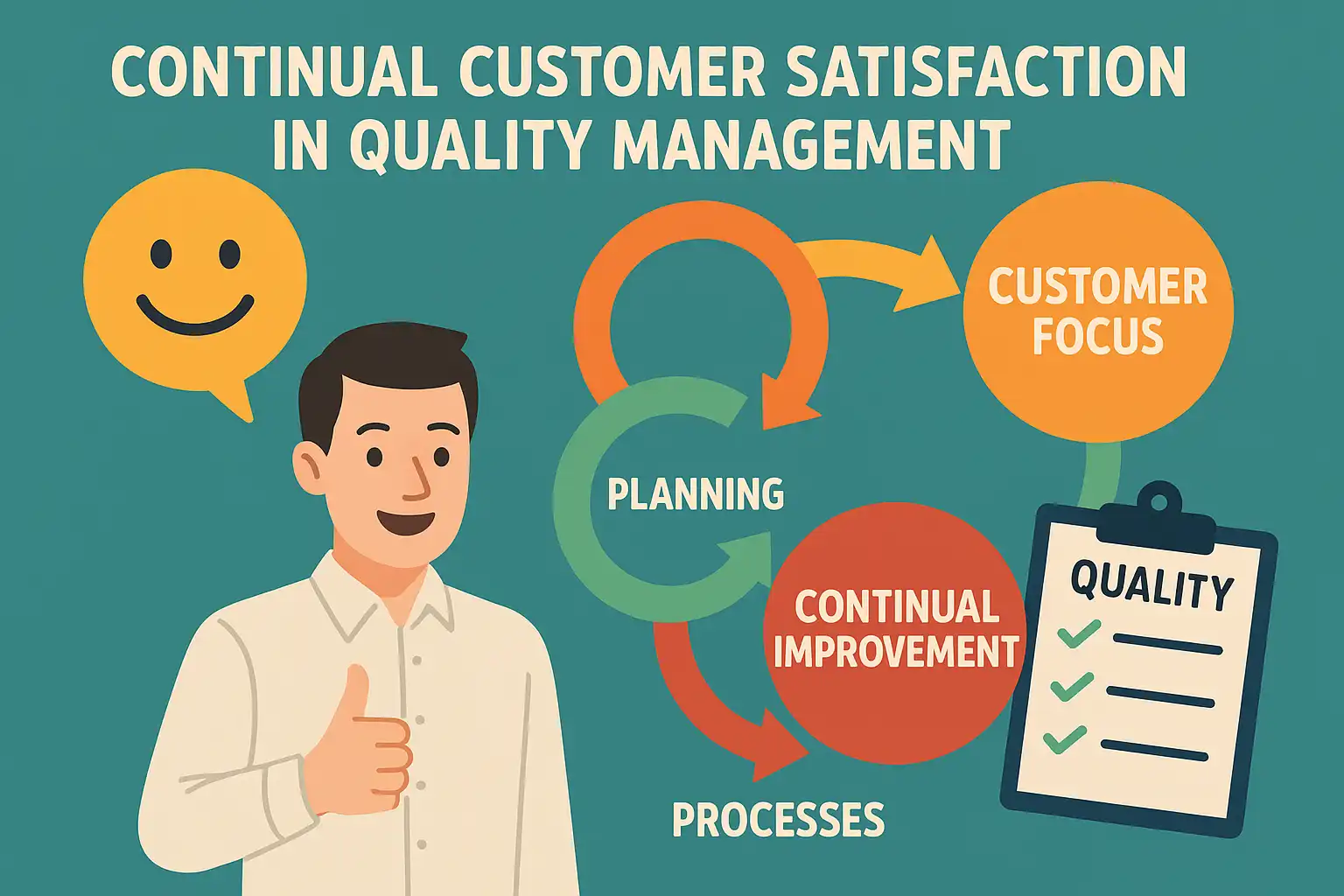 CONTINUAL CUSTOMER SATISFACTION IN QUALITY MANAGEMENT

CUSTOMER FOCUS

PLANNING

CONTINUAL IMPROVEMENT

QUALITY

PROCESSES